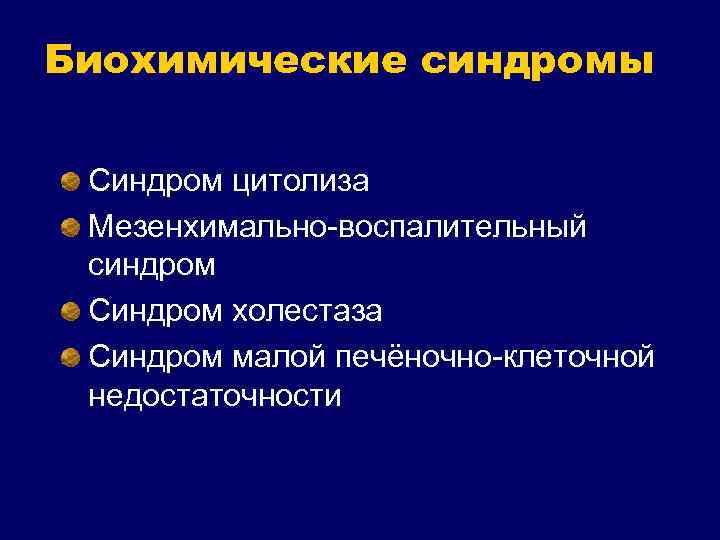 Биохимические синдромы

Синдром цитолиза

Мезенхимально-воспалительный синдром

Синдром холестаза

Синдром малой печёночно-клеточной недостаточности